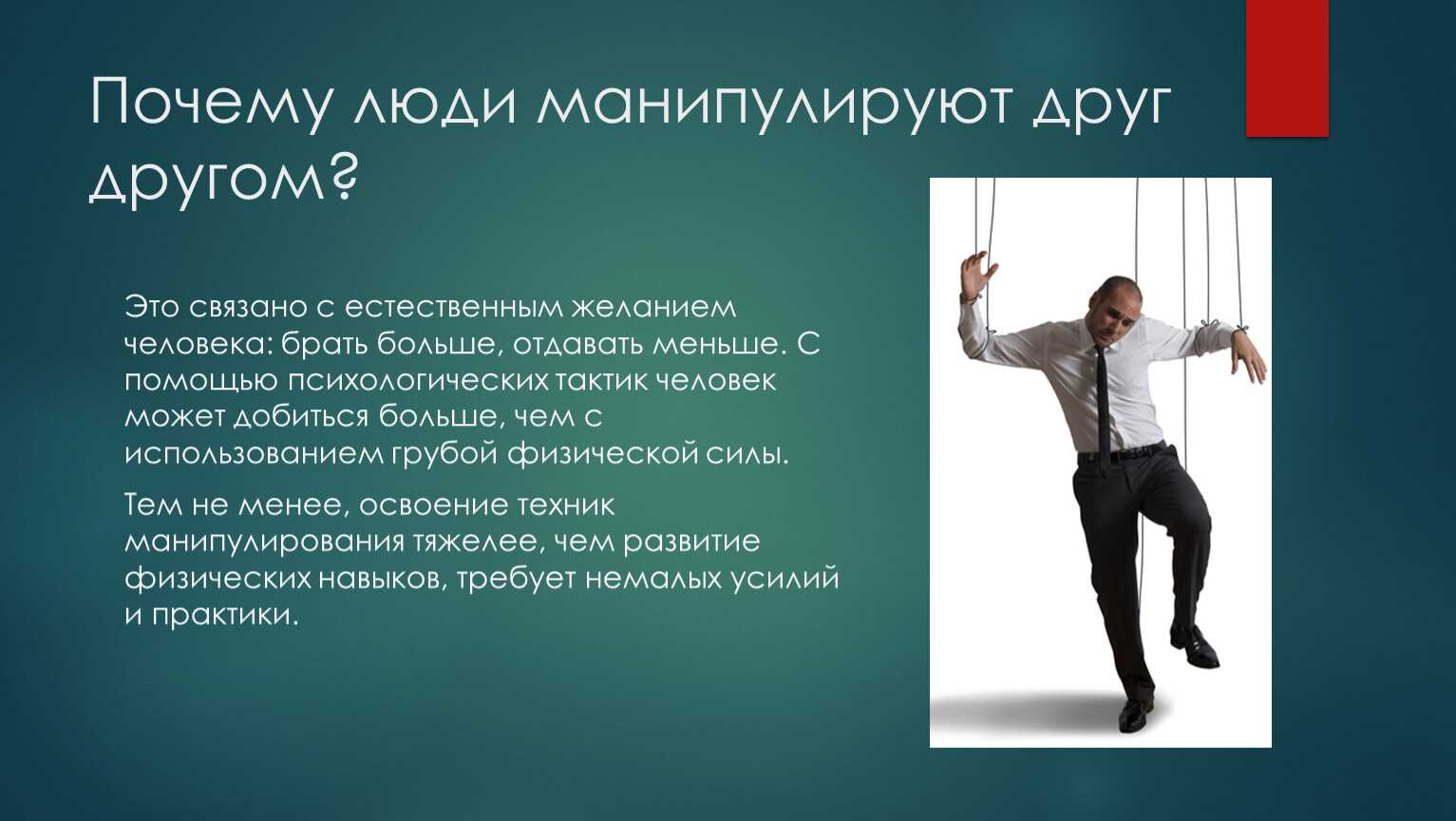 Почему люди манипулируют друг другом?

Это связано с естественным желанием человека: брать больше, отдавать меньше. С помощью психологических тактик человек может добиться больше, чем с использованием грубой физической силы.

Тем не менее, освоение техник манипулирования тяжелее, чем развитие физических навыков, требует немалых усилий и практики.